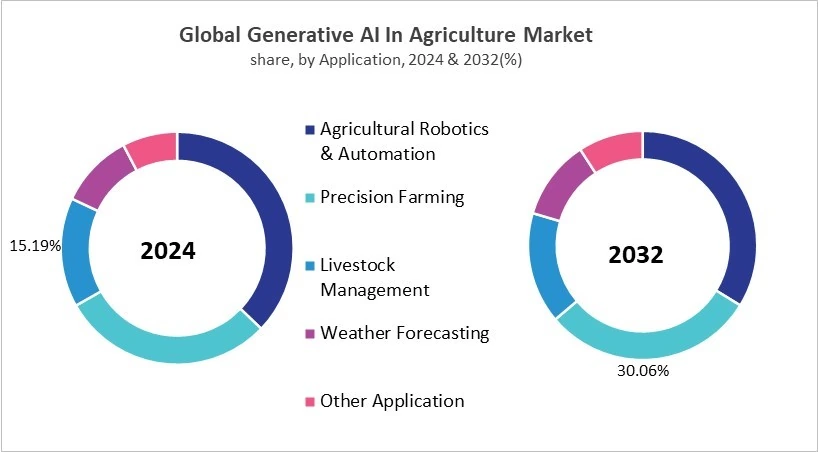 Global Generative AI In Agriculture Market
share, by Application, 2024 & 2032(%)

15.19%

2024

Agricultural Robotics & Automation

Precision Farming

Livestock Management

Weather Forecasting

Other Application

2032

30.06%